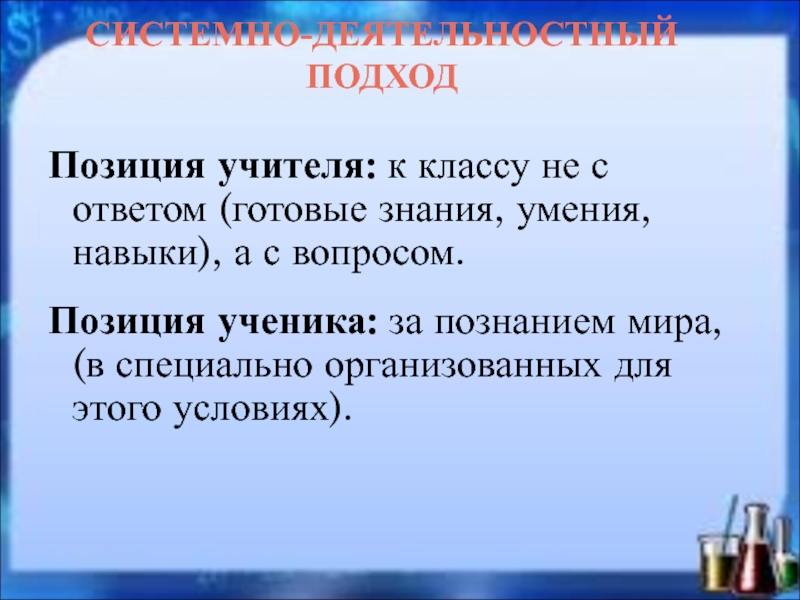 СИСТЕМНО-ДЕЯТЕЛЬНОСТНЫЙ ПОДХОД

Позиция учителя: к классу не с ответом (готовые знания, умения, навыки), а с вопросом.

Позиция ученика: за познанием мира, (в специально организованных для этого условиях).